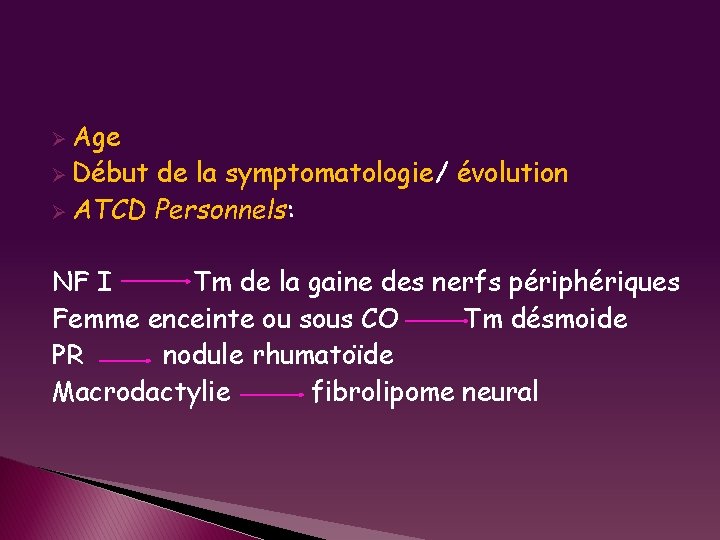 ➢ Age
➢ Début de la symptomatologie/ évolution
➢ ATCD Personnels:

NF I → Tm de la gaine des nerfs périphériques
Femme enceinte ou sous CO → Tm désmoide
PR → nodule rhumatoïde
Macrodactylie → fibrolipome neural